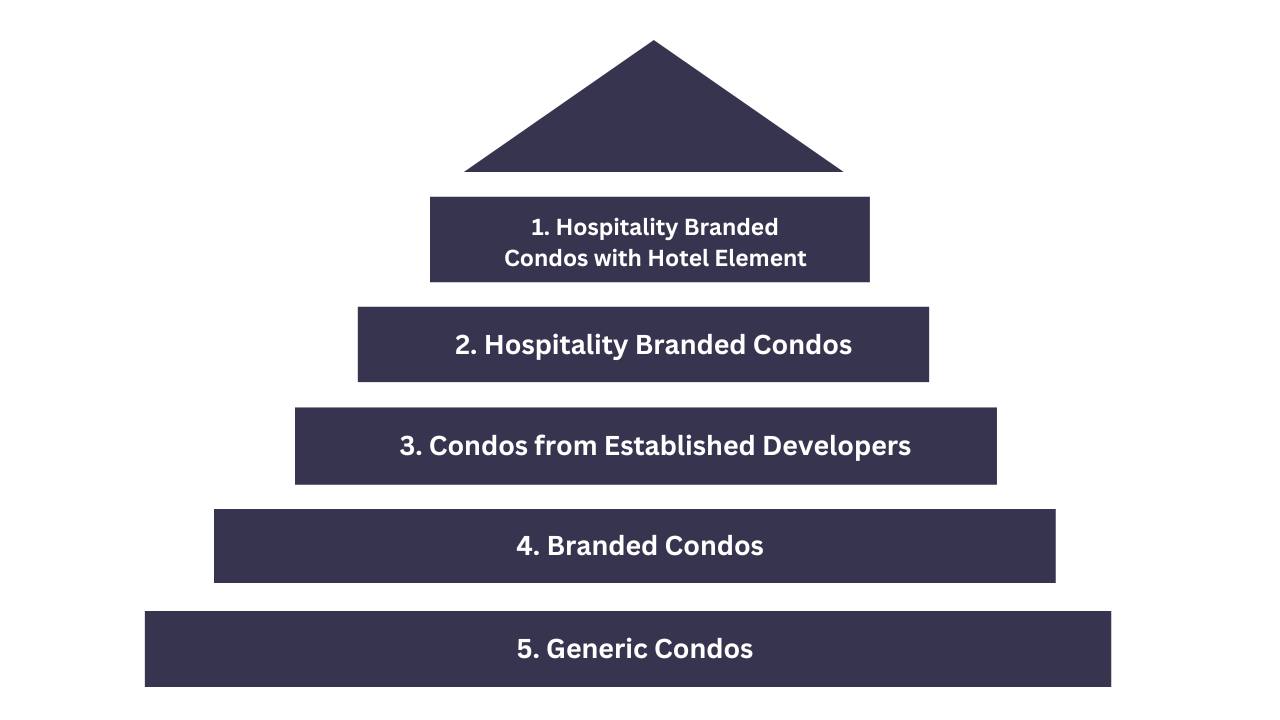 1. Hospitality Branded Condos with Hotel Element

2. Hospitality Branded Condos

3. Condos from Established Developers

4. Branded Condos

5. Generic Condos